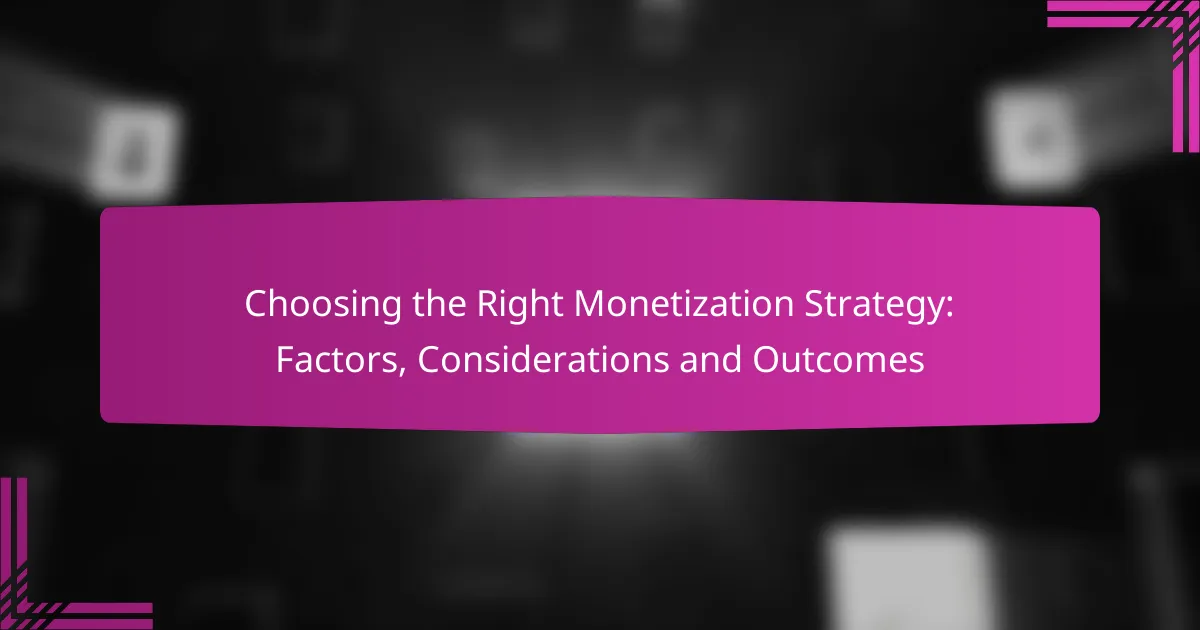 Choosing the Right Monetization Strategy: Factors, Considerations and Outcomes